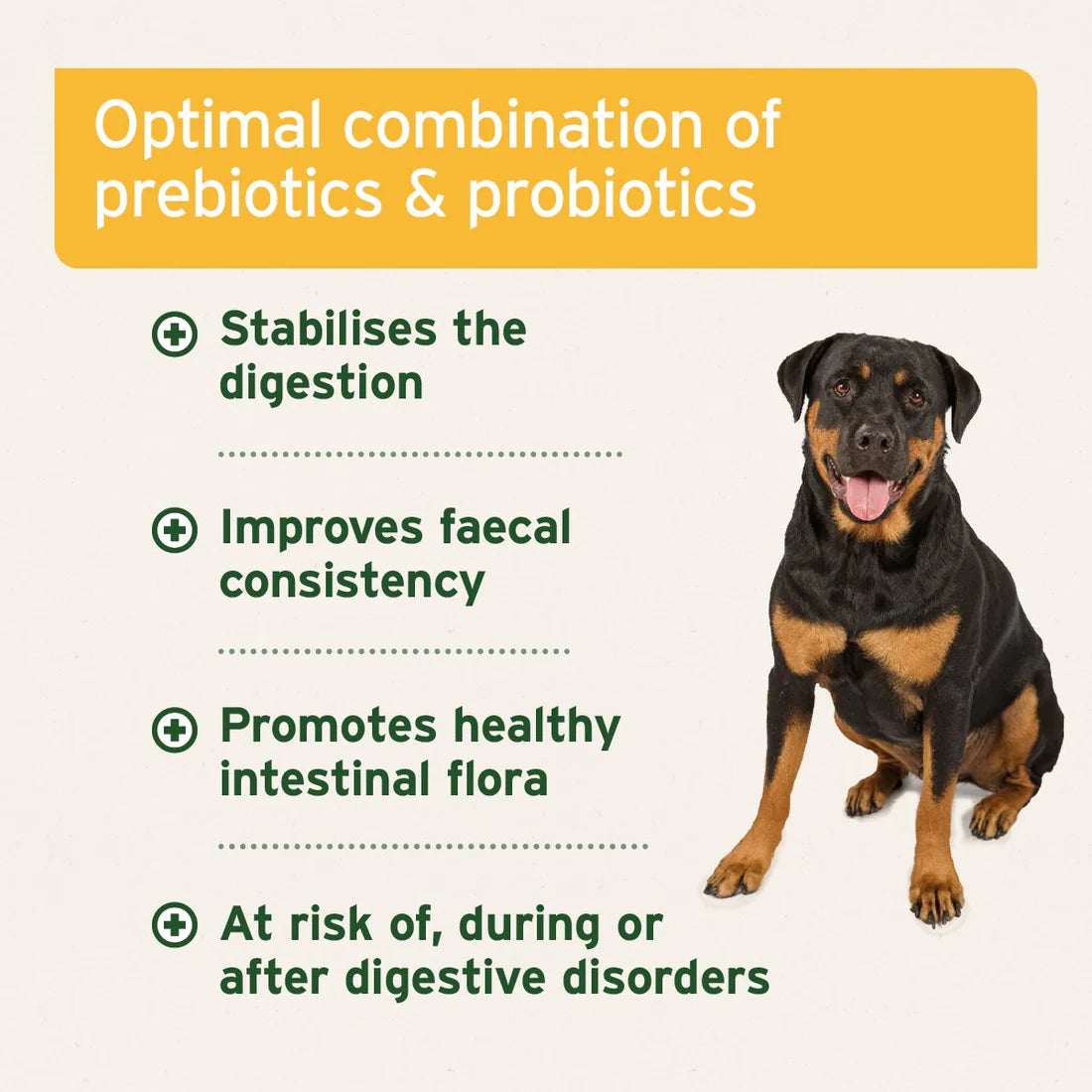 Optimal combination of prebiotics & probiotics

Stabilises the digestion

Improves faecal consistency

Promotes healthy intestinal flora

At risk of, during or after digestive disorders